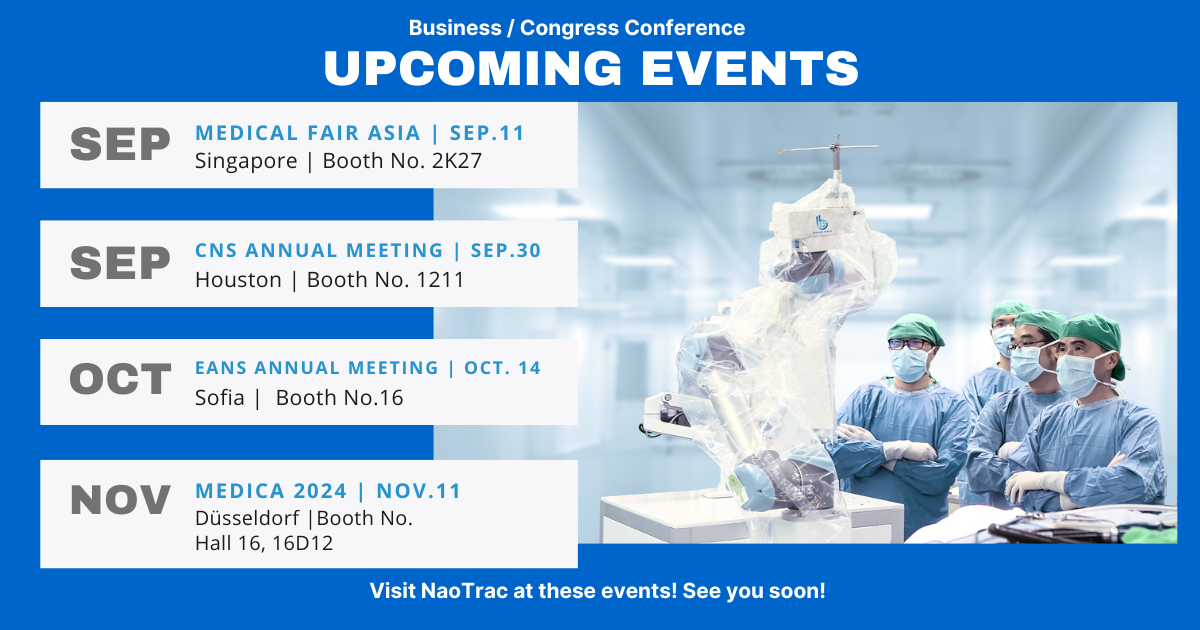 Business / Congress Conference

UPCOMING EVENTS

SEP
MEDICAL FAIR ASIA | SEP.11
Singapore | Booth No. 2K27

SEP
CNS ANNUAL MEETING | SEP.30
Houston | Booth No. 1211

OCT
EANS ANNUAL MEETING | OCT. 14
Sofia | Booth No.16

NOV
MEDICA 2024 | NOV.11
Düsseldorf |Booth No. Hall 16, 16D12

Visit NaoTrac at these events! See you soon!